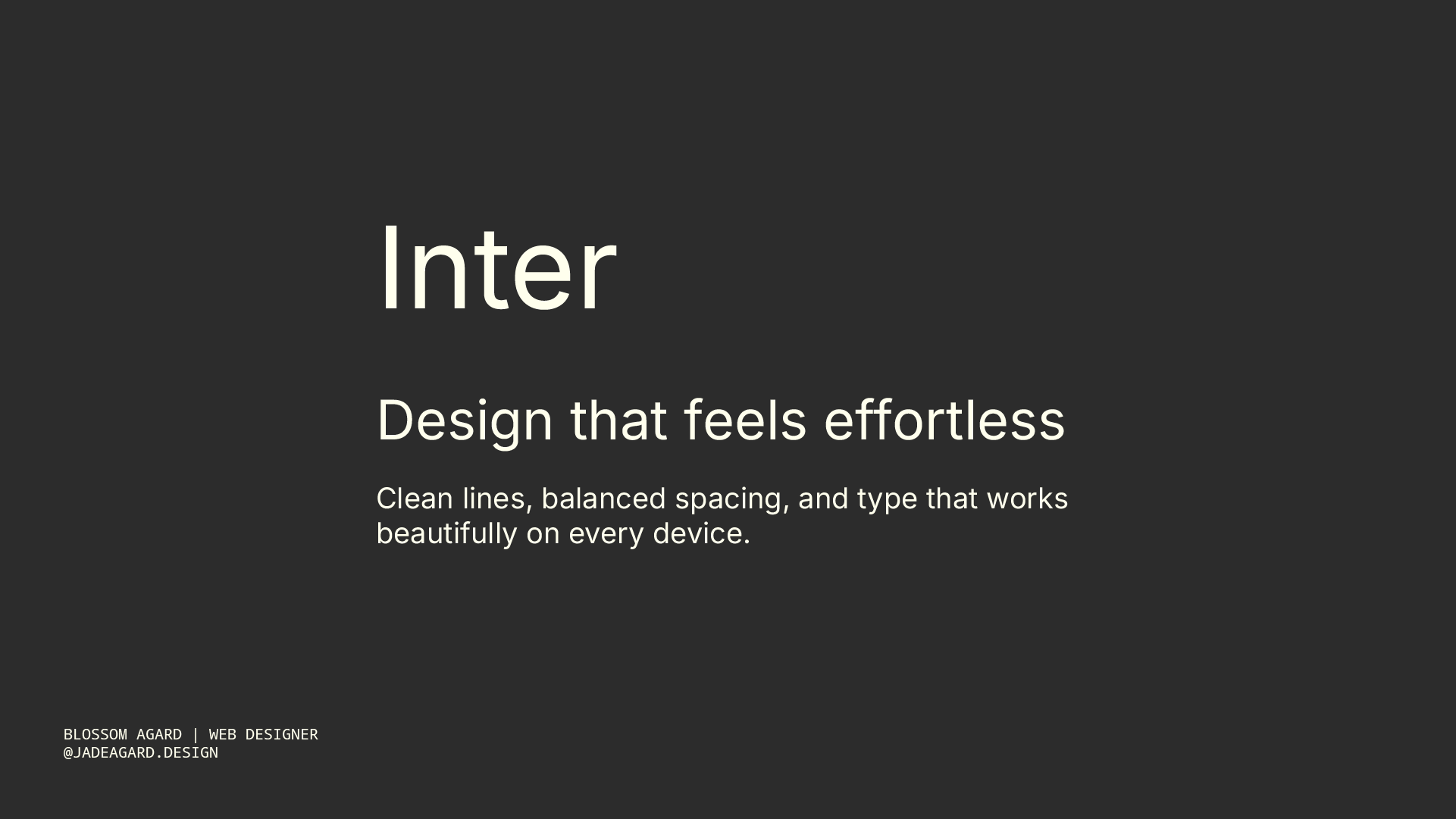 Inter

Design that feels effortless

Clean lines, balanced spacing, and type that works beautifully on every device.

BLOSSOM AGARD | WEB DESIGNER
@JADEAGARD.DESIGN